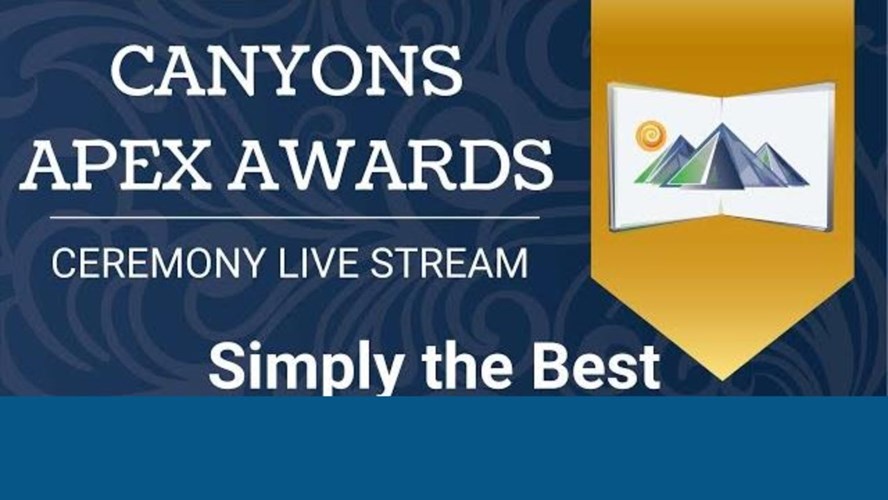 CANYONS APEX AWARDS

CEREMONY LIVE STREAM

Simply the Best